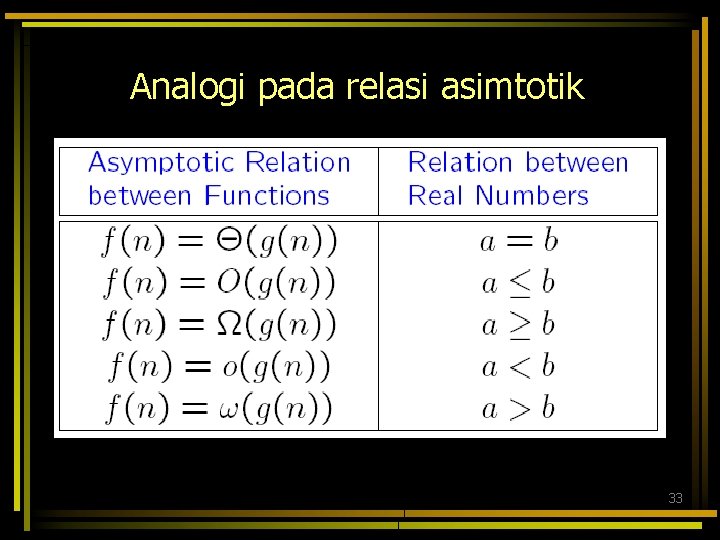 Analogi pada relasi asimtotik

| Asymptotic Relation between Functions | Relation between Real Numbers |
|---|---|
| $f(n) = \Theta(g(n))$ | $a = b$ |
| $f(n) = O(g(n))$ | $a \leq b$ |
| $f(n) = \Omega(g(n))$ | $a \geq b$ |
| $f(n) = o(g(n))$ | $a < b$ |
| $f(n) = \omega(g(n))$ | $a > b$ |

33